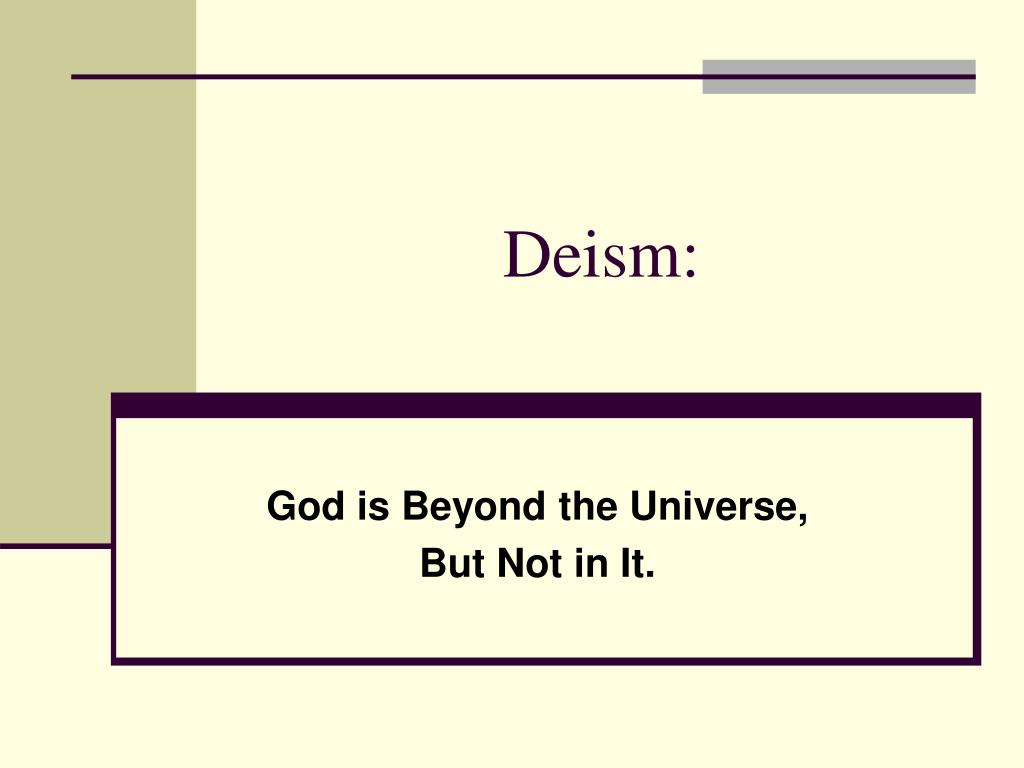 Deism:

God is Beyond the Universe,
But Not in It.